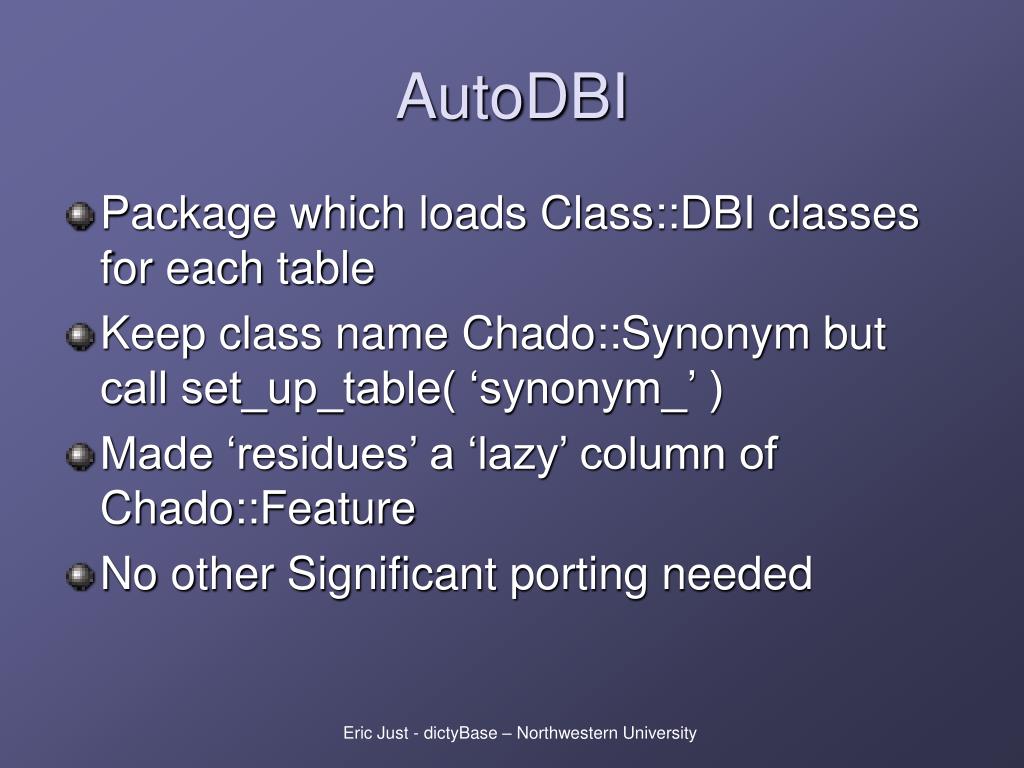 AutoDBI

Package which loads Class::DBI classes for each table

Keep class name Chado::Synonym but call set_up_table( ‘synonym_’ )

Made ‘residues’ a ‘lazy’ column of Chado::Feature

No other Significant porting needed

Eric Just - dictyBase – Northwestern University